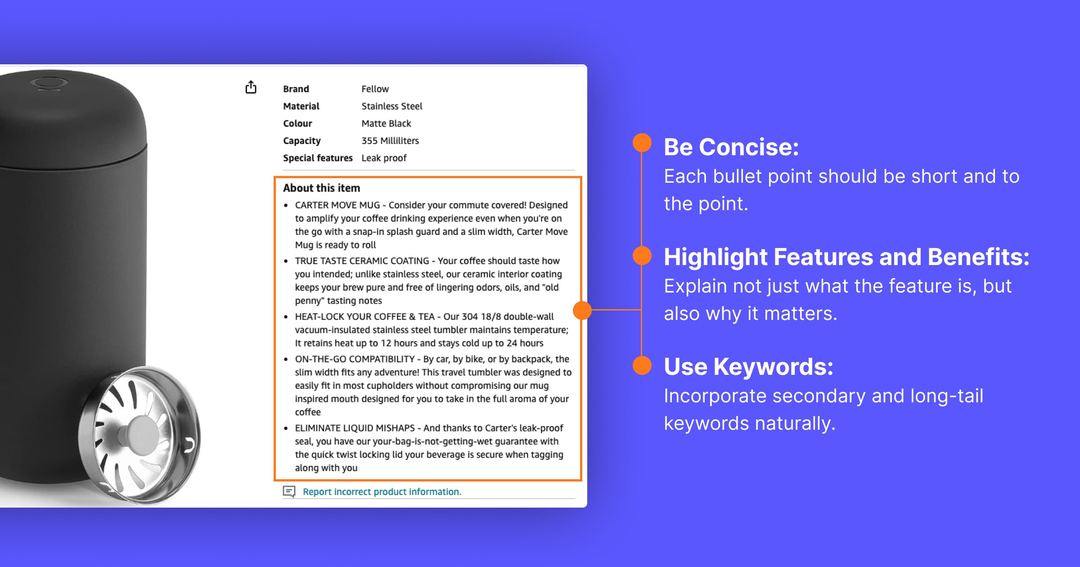 Brand Fellow
Material Stainless Steel
Colour Matte Black
Capacity 355 Milliliters
Special features Leak proof

About this item

• CARTER MOVE MUG - Consider your commute covered! Designed to amplify your coffee drinking experience even when you're on the go with a snap-in splash guard and a slim width, Carter Move Mug is ready to roll
• TRUE TASTE CERAMIC COATING - Your coffee should taste how you intended; unlike stainless steel, our ceramic interior coating keeps your brew pure and free of lingering odors, oils, and "old penny" tasting notes
• HEAT-LOCK YOUR COFFEE & TEA - Our 304 18/8 double-wall vacuum-insulated stainless steel tumbler maintains temperature; It retains heat up to 12 hours and stays cold up to 24 hours
• ON-THE-GO COMPATIBILITY - By car, by bike, or by backpack, the slim width fits any adventure! This travel tumbler was designed to easily fit in most cupholders without compromising our mug inspired mouth designed for you to take in the full aroma of your coffee
• ELIMINATE LIQUID MISHAPS - And thanks to Carter's leak-proof seal, you have our your-bag-is-not-getting-wet guarantee with the quick twist locking lid your beverage is secure when tagging along with you

Report incorrect product information.

Be Concise:
Each bullet point should be short and to the point.

Highlight Features and Benefits:
Explain not just what the feature is, but also why it matters.

Use Keywords:
Incorporate secondary and long-tail keywords naturally.